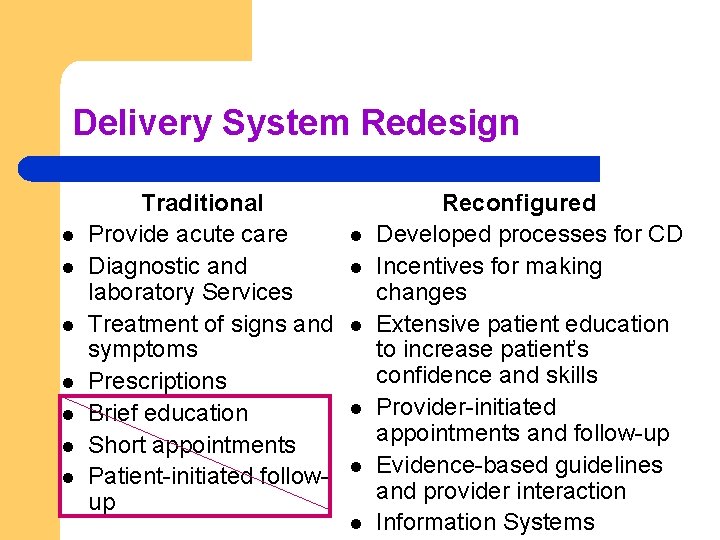 Delivery System Redesign

Traditional

- Provide acute care
- Diagnostic and laboratory Services
- Treatment of signs and symptoms
- Prescriptions
- Brief education
- Short appointments
- Patient-initiated follow-up

Reconfigured

- Developed processes for CD
- Incentives for making changes
- Extensive patient education to increase patient's confidence and skills
- Provider-initiated appointments and follow-up
- Evidence-based guidelines and provider interaction
- Information Systems